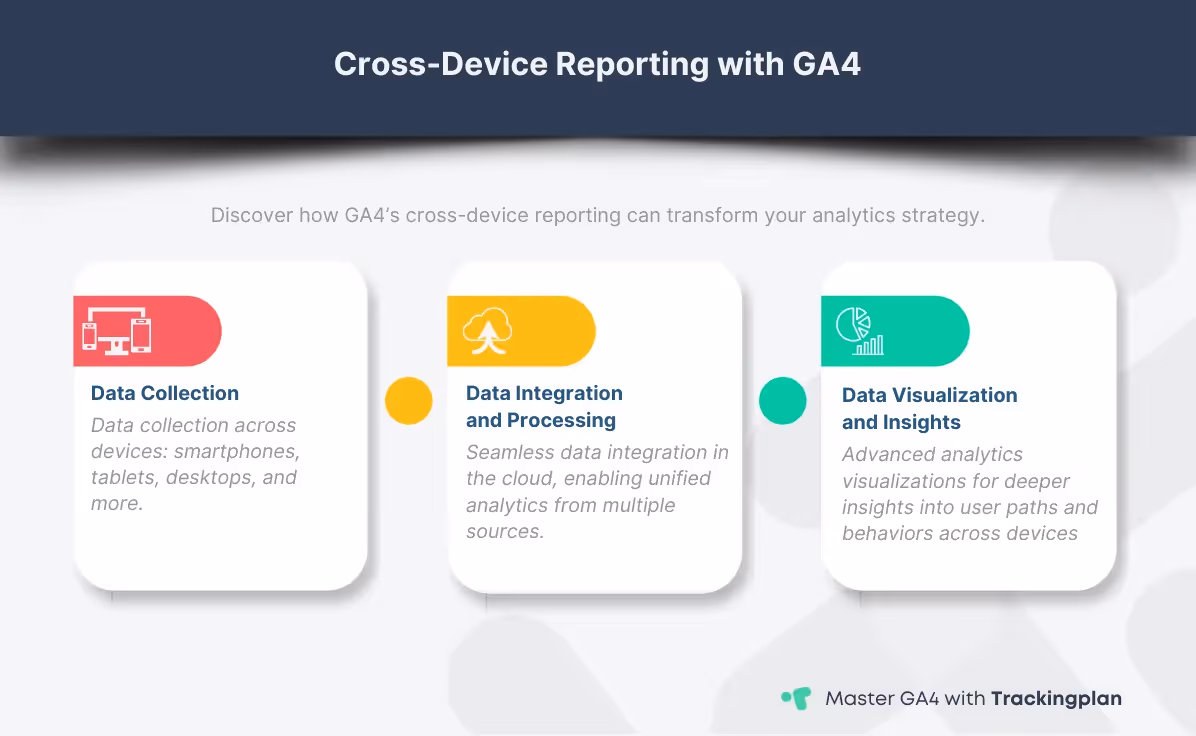 Cross-Device Reporting with GA4

Discover how GA4's cross-device reporting can transform your analytics strategy.

Data Collection

Data collection across devices: smartphones, tablets, desktops, and more.

Data Integration and Processing

Seamless data integration in the cloud, enabling unified analytics from multiple sources.

Data Visualization and Insights

Advanced analytics visualizations for deeper insights into user paths and behaviors across devices

Master GA4 with Trackingplan